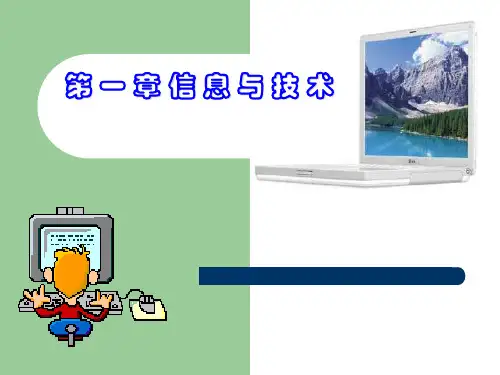 第一章信息与技术